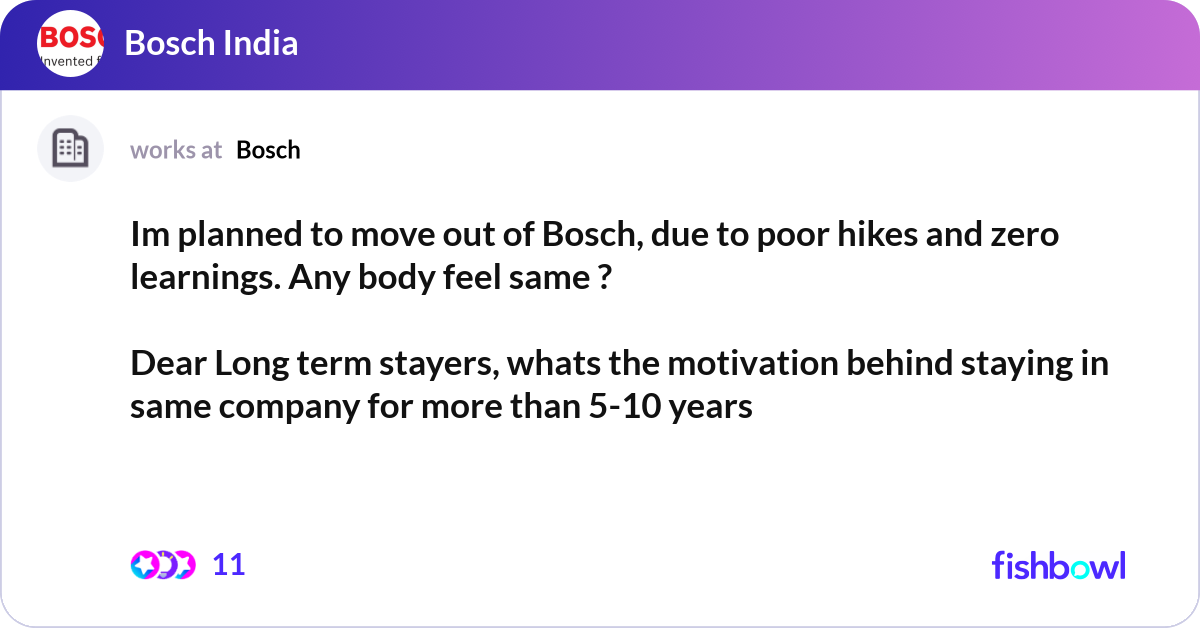 BOSC
Invented f

Bosch India

works at Bosch

Im planned to move out of Bosch, due to poor hikes and zero learnings. Any body feel same ?

Dear Long term stayers, whats the motivation behind staying in same company for more than 5-10 years

11

fishbowl